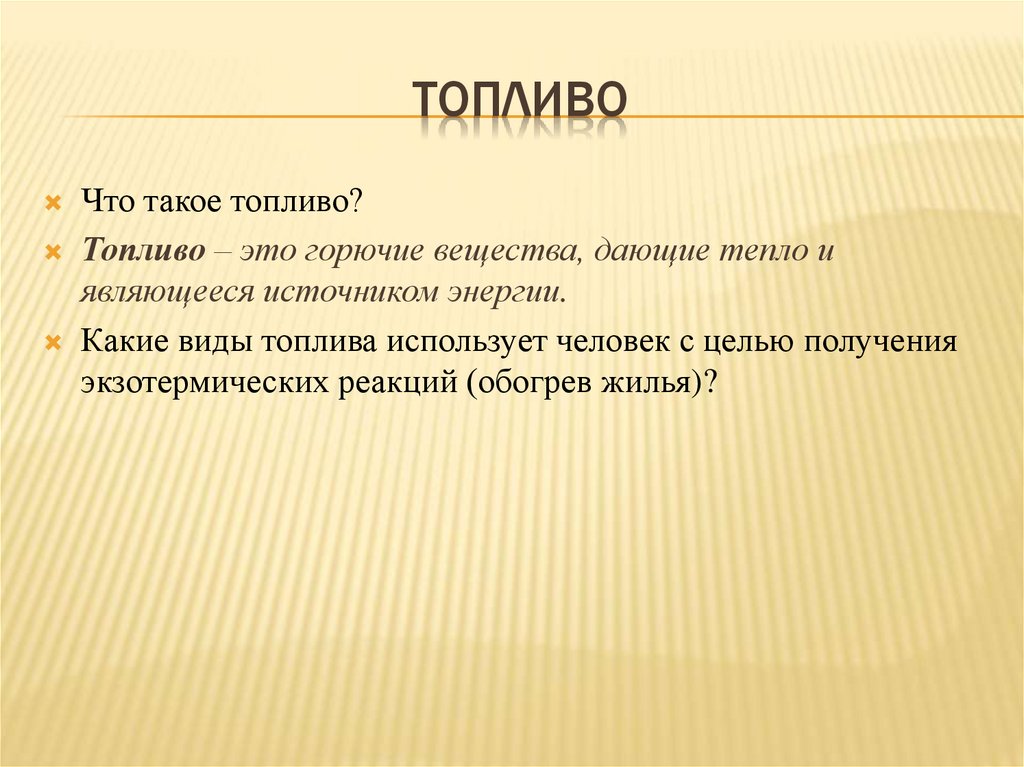 ТОПЛИВО

Что такое топливо?

Топливо – это горючие вещества, дающие тепло и являющееся источником энергии.

Какие виды топлива использует человек с целью получения экзотермических реакций (обогрев жилья)?